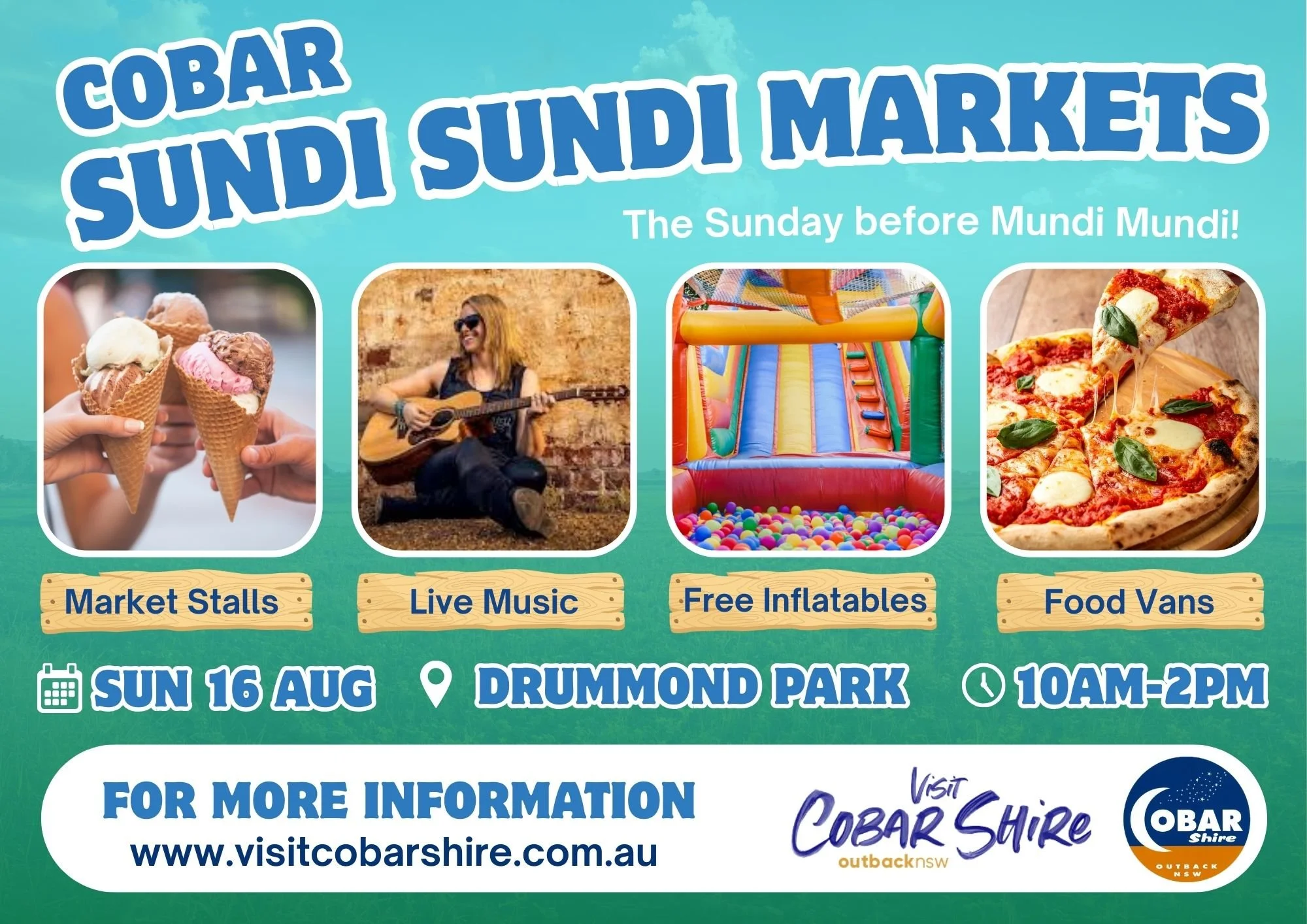 COBAR
SUNDI SUNDI MARKETS

The Sunday before Mundi Mundi!

Market Stalls

Live Music

Free Inflatables

Food Vans

SUN 16 AUG

DRUMMOND PARK

10AM-2PM

FOR MORE INFORMATION
www.visitcobarshire.com.au

Visit
COBAR SHIRE
outbacknsw

COBAR
Shire
OUTBACK
NSW